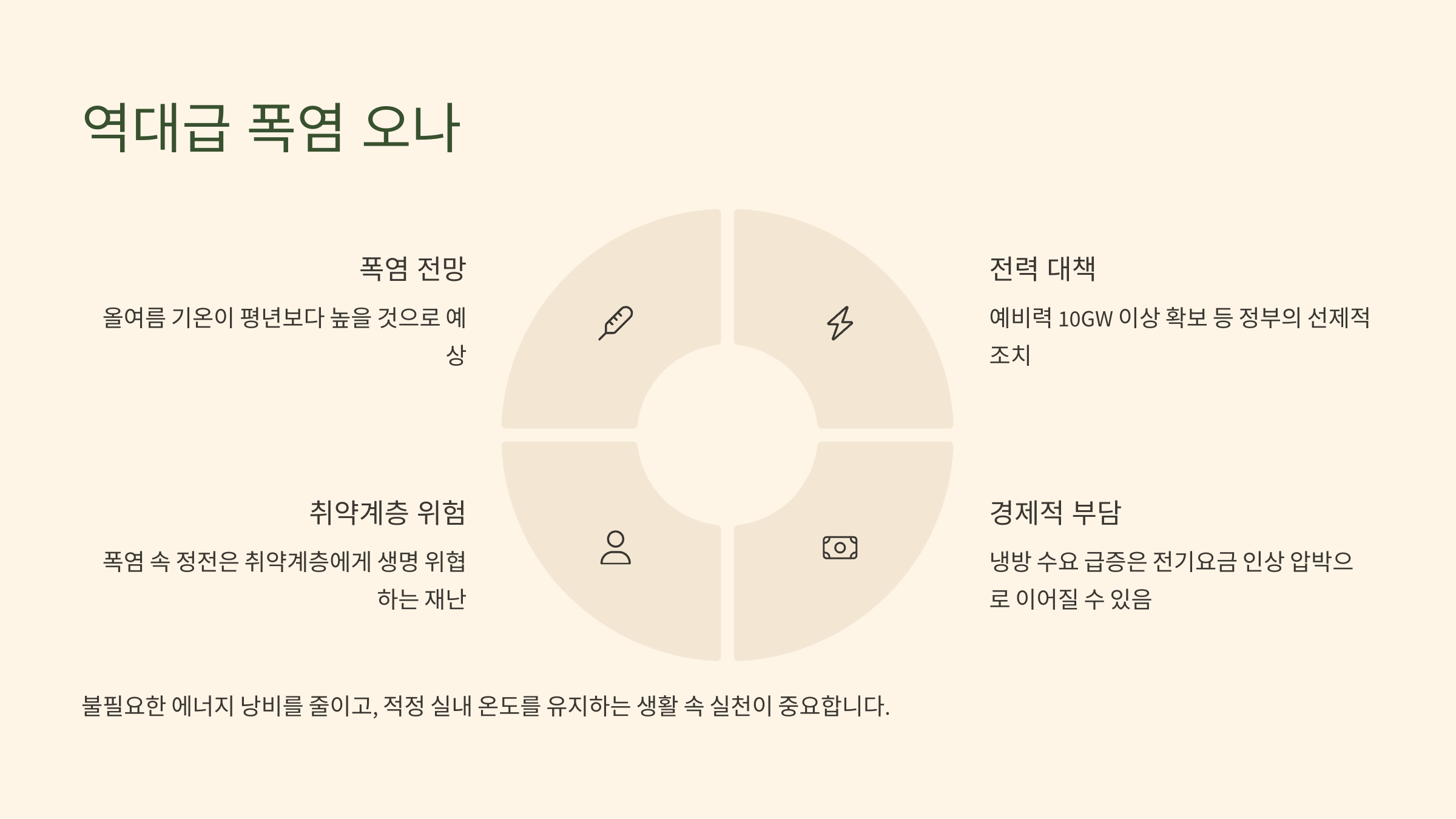 역대급 폭염 오나

폭염 전망

올여름 기온이 평년보다 높을 것으로 예상

전력 대책

예비력 10GW 이상 확보 등 정부의 선제적 조치

취약계층 위험

폭염 속 정전은 취약계층에게 생명 위협하는 재난

경제적 부담

냉방 수요 급증은 전기요금 인상 압박으로 이어질 수 있음

불필요한 에너지 낭비를 줄이고, 적정 실내 온도를 유지하는 생활 속 실천이 중요합니다.